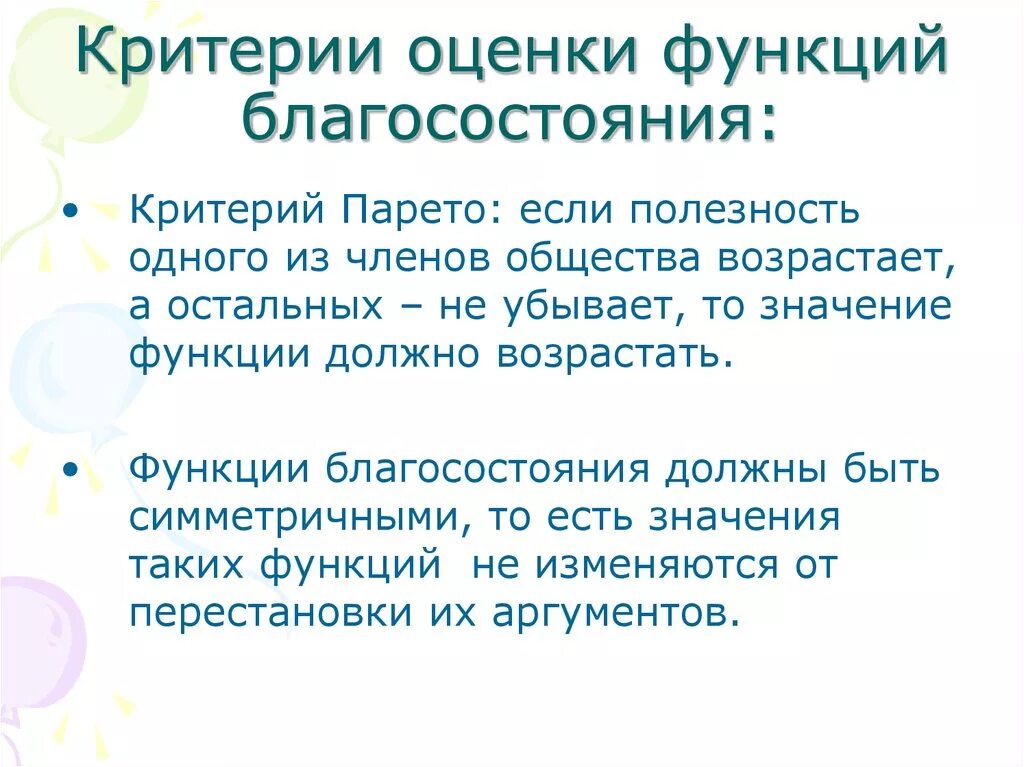 Критерии оценки функций благосостояния:

• Критерий Парето: если полезность одного из членов общества возрастает, а остальных – не убывает, то значение функции должно возрастать.

• Функции благосостояния должны быть симметричными, то есть значения таких функций не изменяются от перестановки их аргументов.